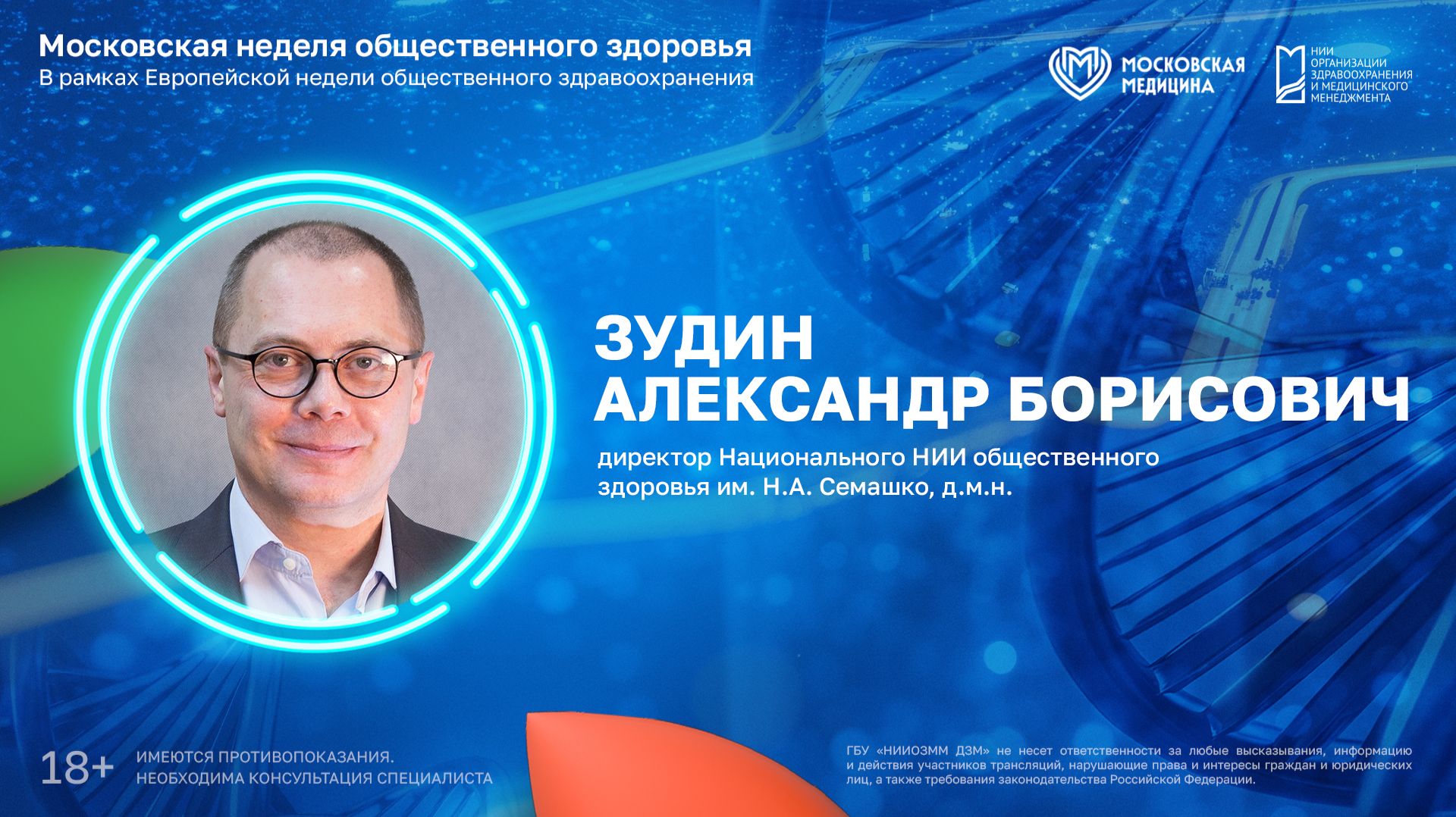 Московская неделя общественного здоровья
В рамках Европейской недели общественного здравоохранения

МОСКОВСКАЯ МЕДИЦИНА

НИИ ОРГАНИЗАЦИИ ЗДРАВООХРАНЕНИЯ И МЕДИЦИНСКОГО МЕНЕДЖМЕНТА

ЗУДИН
АЛЕКСАНДР БОРИСОВИЧ

директор Национального НИИ общественного здоровья им. Н.А. Семашко, д.м.н.

18+

ИМЕЮТСЯ ПРОТИВОПОКАЗАНИЯ.
НЕОБХОДИМА КОНСУЛЬТАЦИЯ СПЕЦИАЛИСТА

ГБУ «НИИОЗММ ДЗМ» не несет ответственности за любые высказывания, информацию и действия участников трансляций, нарушающие права и интересы граждан и юридических лиц, а также требования законодательства Российской Федерации.